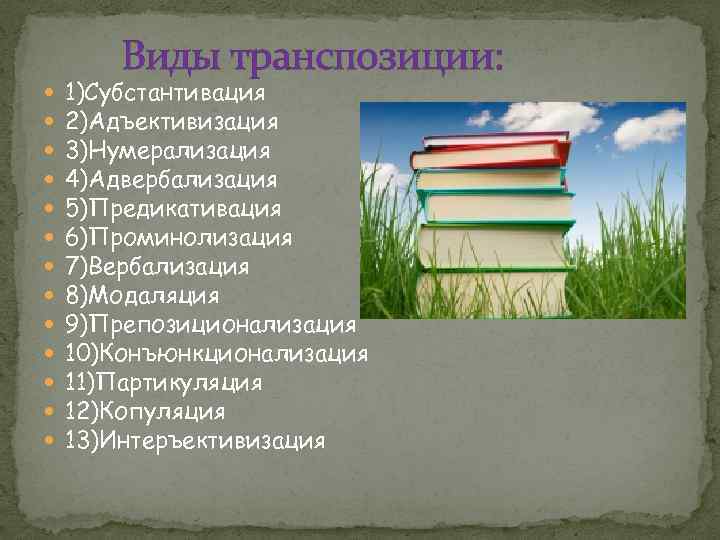 Виды транспозиции:

- 1)Субстантивация
- 2)Адъективизация
- 3)Нумерализация
- 4)Адвербализация
- 5)Предикативация
- 6)Проминолизация
- 7)Вербализация
- 8)Модаляция
- 9)Препозиционализация
- 10)Конъюнкционализация
- 11)Партикуляция
- 12)Копуляция
- 13)Интеръективизация